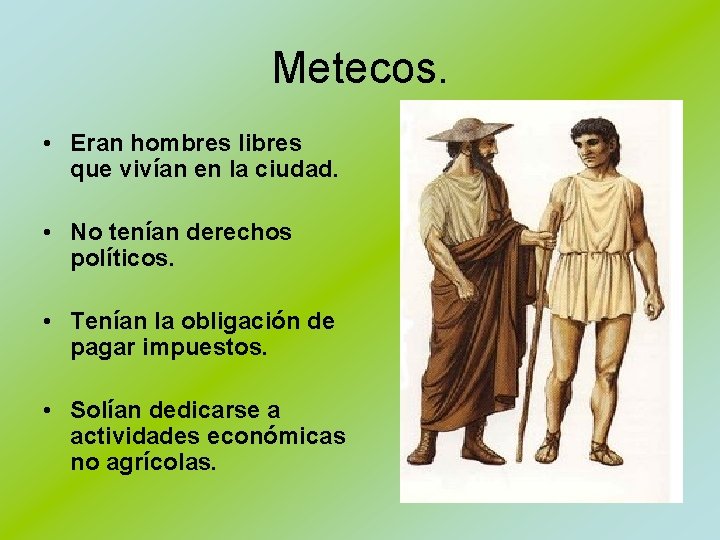 Metecos.

• Eran hombres libres que vivían en la ciudad.

• No tenían derechos políticos.

• Tenían la obligación de pagar impuestos.

• Solían dedicarse a actividades económicas no agrícolas.